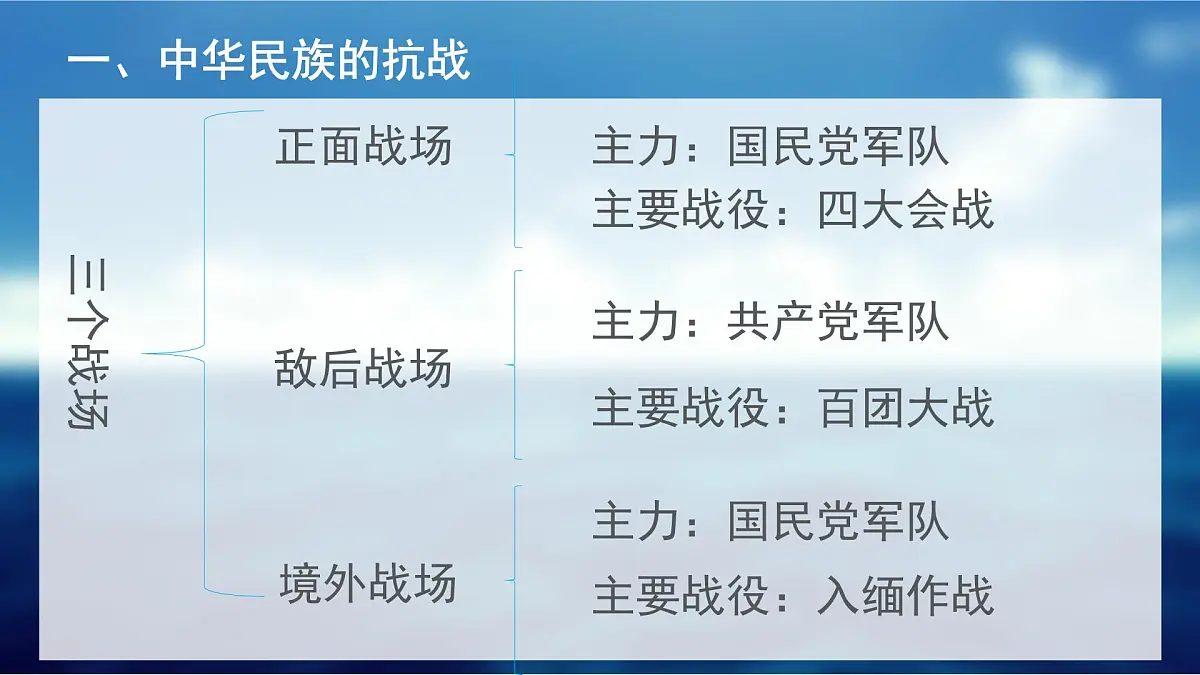 一、中华民族的抗战

三个战场

正面战场

主力：国民党军队
主要战役：四大会战

敌后战场

主力：共产党军队
主要战役：百团大战

境外战场

主力：国民党军队
主要战役：入缅作战